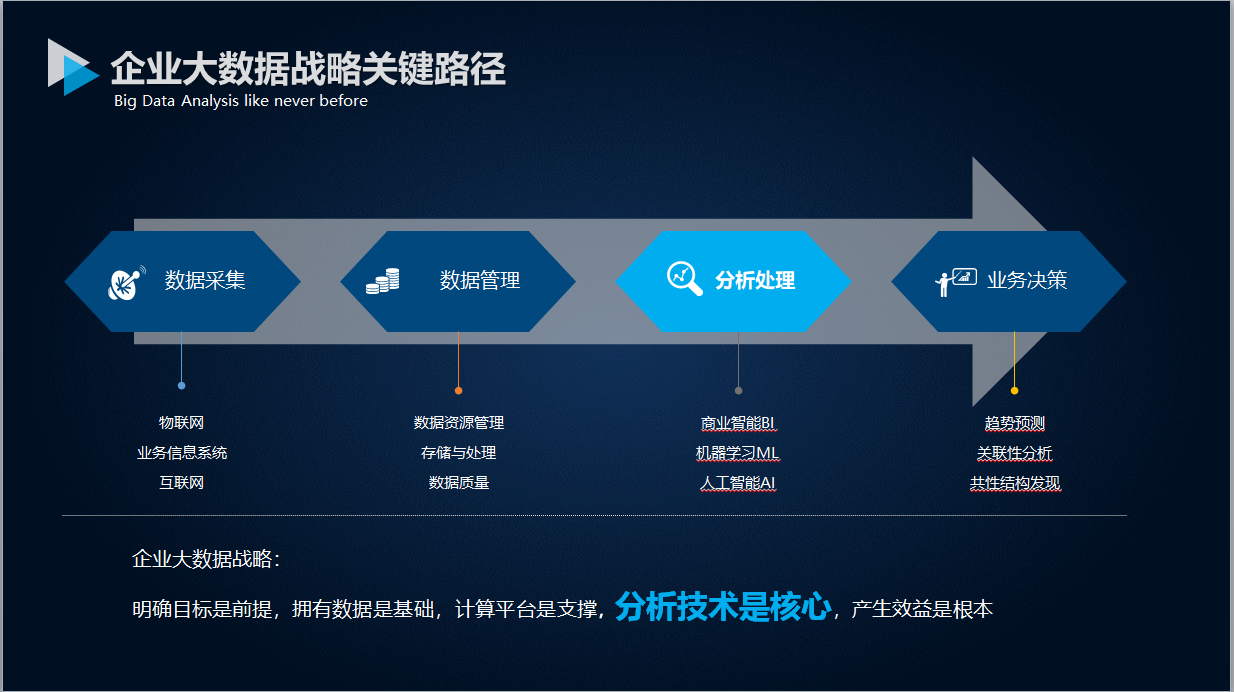 企业大数据战略关键路径
Big Data Analysis like never before

数据采集

数据管理

分析处理

业务决策

物联网
业务信息系统
互联网

数据资源管理
存储与处理
数据质量

商业智能BI
机器学习ML
人工智能AI

趋势预测
关联性分析
共性结构发现

企业大数据战略：

明确目标是前提，拥有数据是基础，计算平台是支撑，分析技术是核心，产生效益是根本